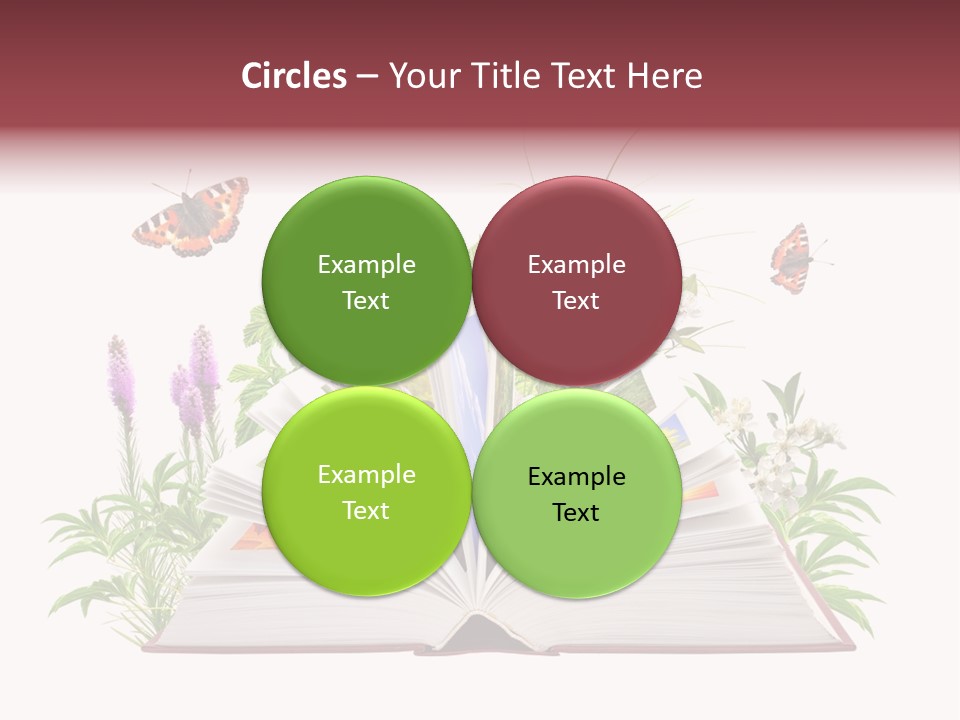 Circles – Your Title Text Here

Example Text

Example Text

Example Text

Example Text